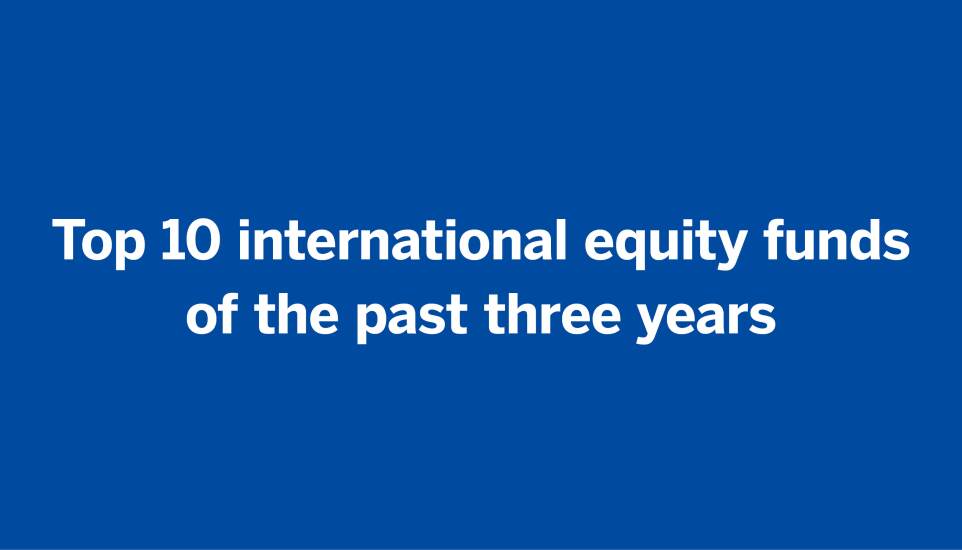 Top 10 international equity funds of the past three years